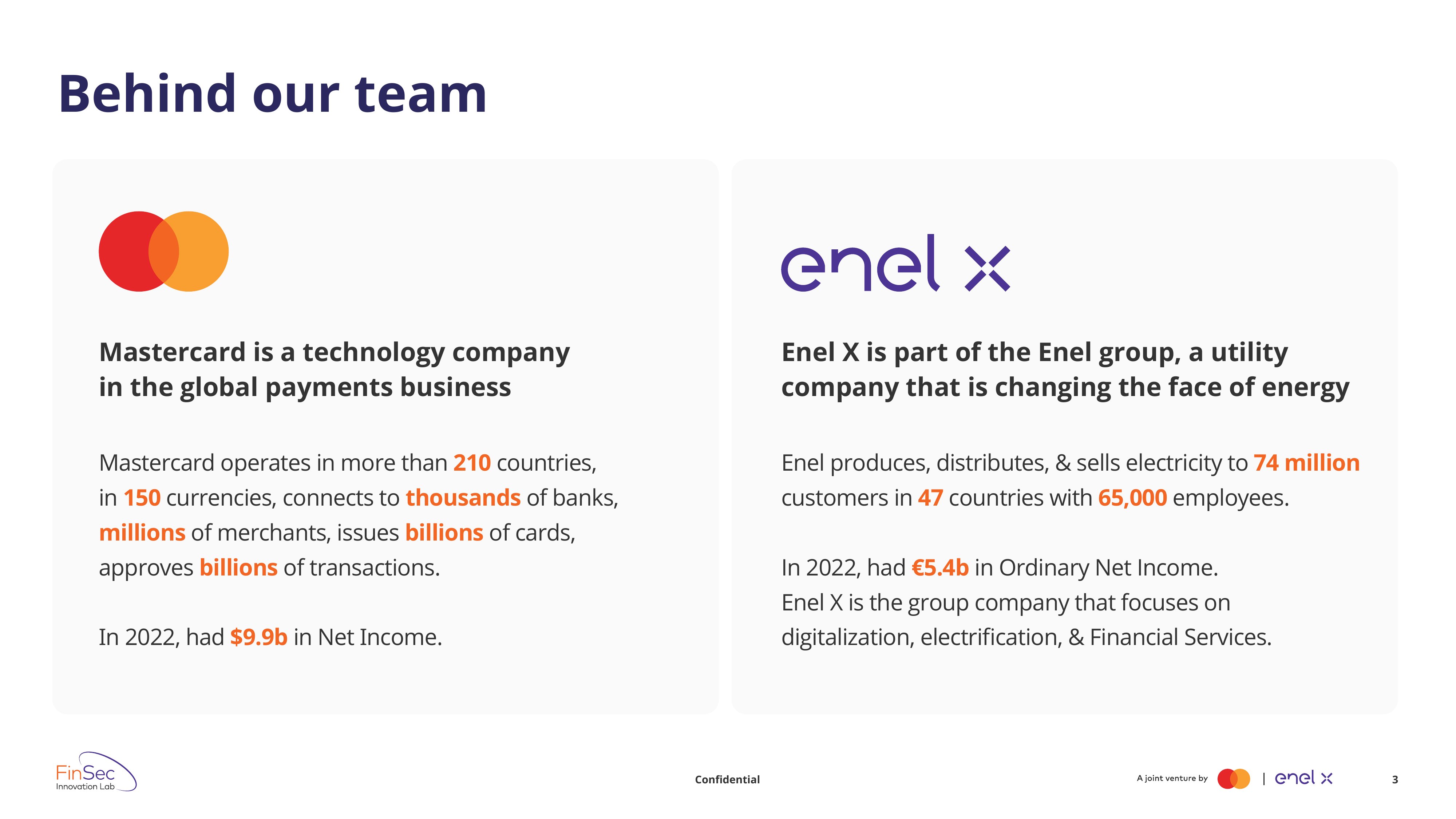 Behind our team

Mastercard is a technology company in the global payments business

Mastercard operates in more than 210 countries, in 150 currencies, connects to thousands of banks, millions of merchants, issues billions of cards, approves billions of transactions.

In 2022, had $9.9b in Net Income.

enel x

Enel X is part of the Enel group, a utility company that is changing the face of energy

Enel produces, distributes, & sells electricity to 74 million customers in 47 countries with 65,000 employees.

In 2022, had €5.4b in Ordinary Net Income.
Enel X is the group company that focuses on digitalization, electrification, & Financial Services.

FinSec Innovation Lab

Confidential

A joint venture by | enel x

3